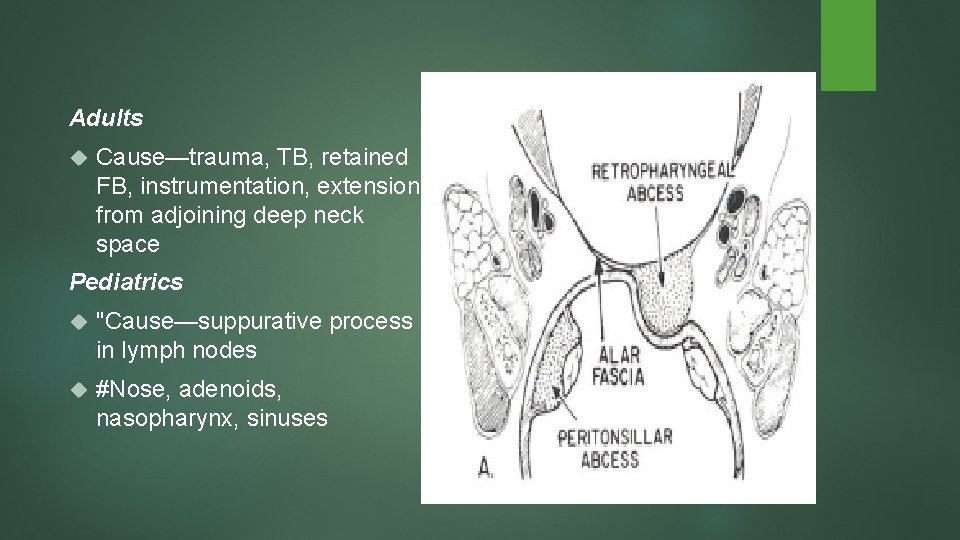 Adults

Cause—trauma, TB, retained FB, instrumentation, extension from adjoining deep neck space

Pediatrics

"Cause—suppurative process in lymph nodes

#Nose, adenoids, nasopharynx, sinuses

RETROPHARYNGEAL ABCESS

ALAR FASCIA

PERITONSILLAR ABCESS

A.